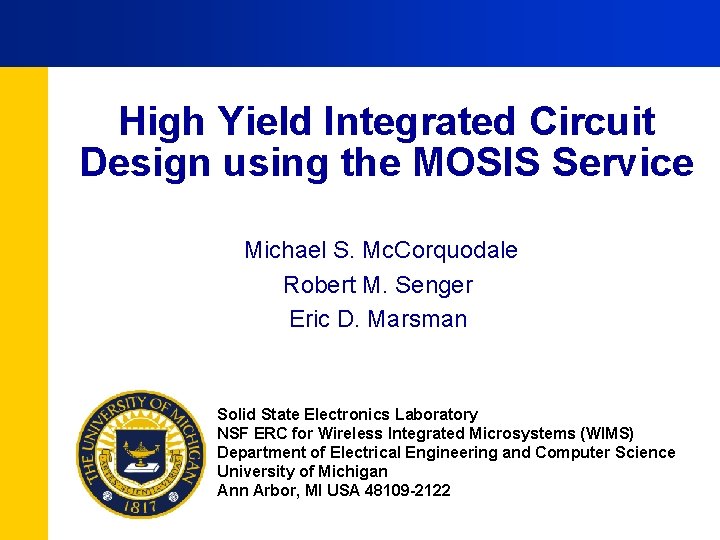 High Yield Integrated Circuit Design using the MOSIS Service

Michael S. McCorquodale
Robert M. Senger
Eric D. Marsman

THE UNIVERSITY OF MICHIGAN
1817

Solid State Electronics Laboratory
NSF ERC for Wireless Integrated Microsystems (WIMS)
Department of Electrical Engineering and Computer Science
University of Michigan
Ann Arbor, MI USA 48109-2122